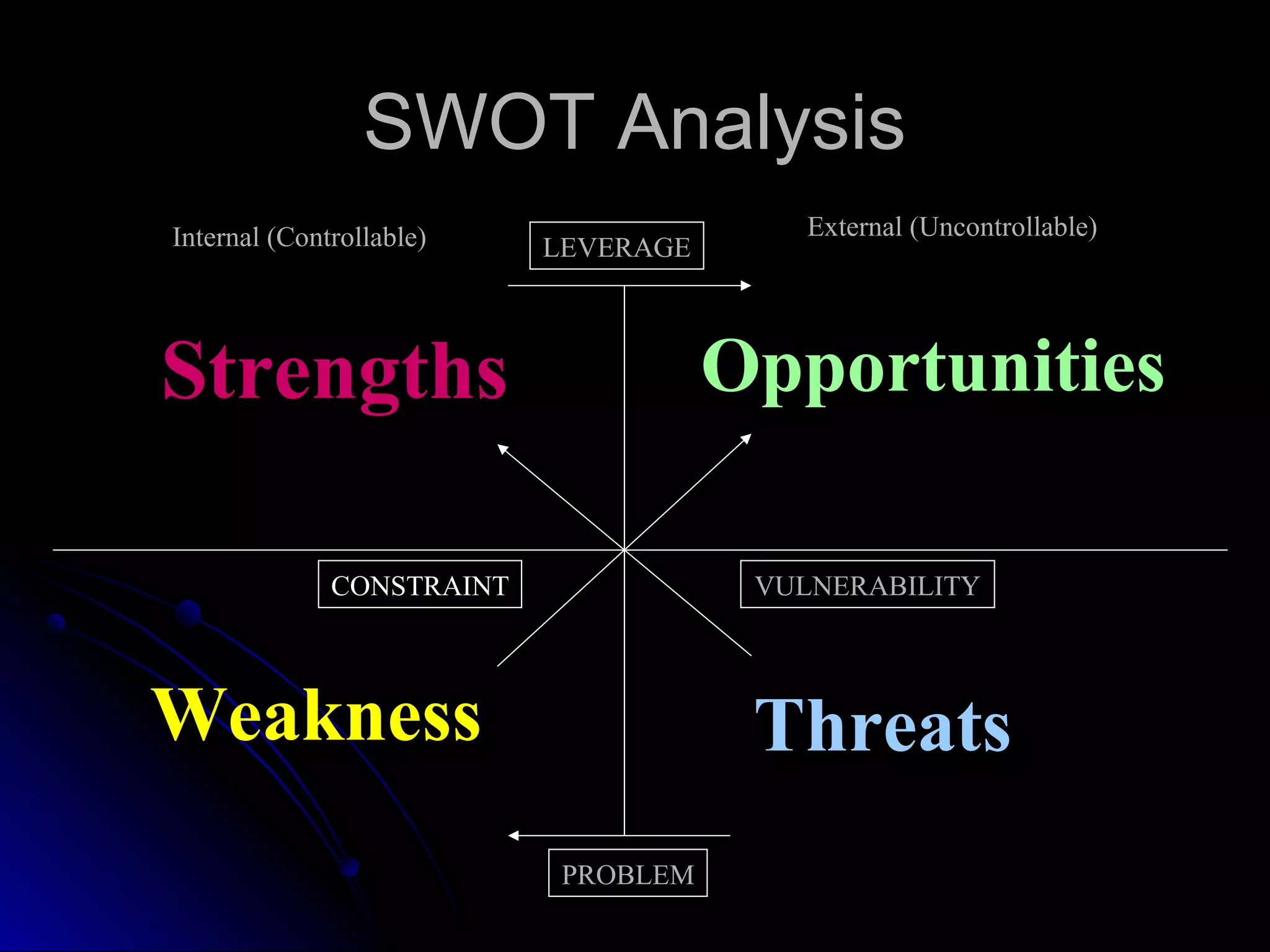 SWOT Analysis

Internal (Controllable)

LEVERAGE

External (Uncontrollable)

Strengths

Opportunities

CONSTRAINT

VULNERABILITY

Weakness

Threats

PROBLEM